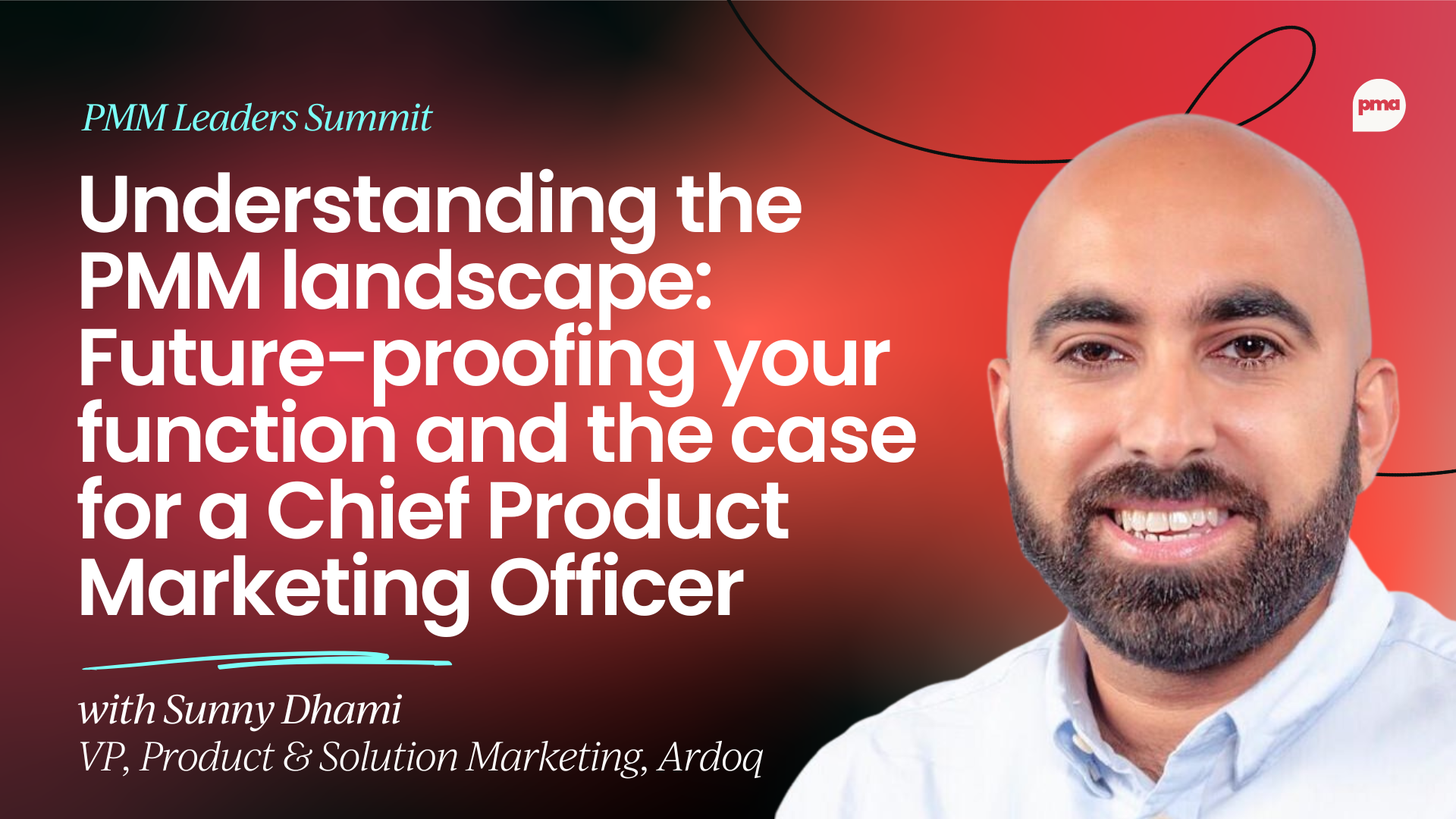 PMM Leaders Summit

pma

Understanding the PMM landscape: Future-proofing your function and the case for a Chief Product Marketing Officer

with Sunny Dhami
VP, Product & Solution Marketing, Ardoq